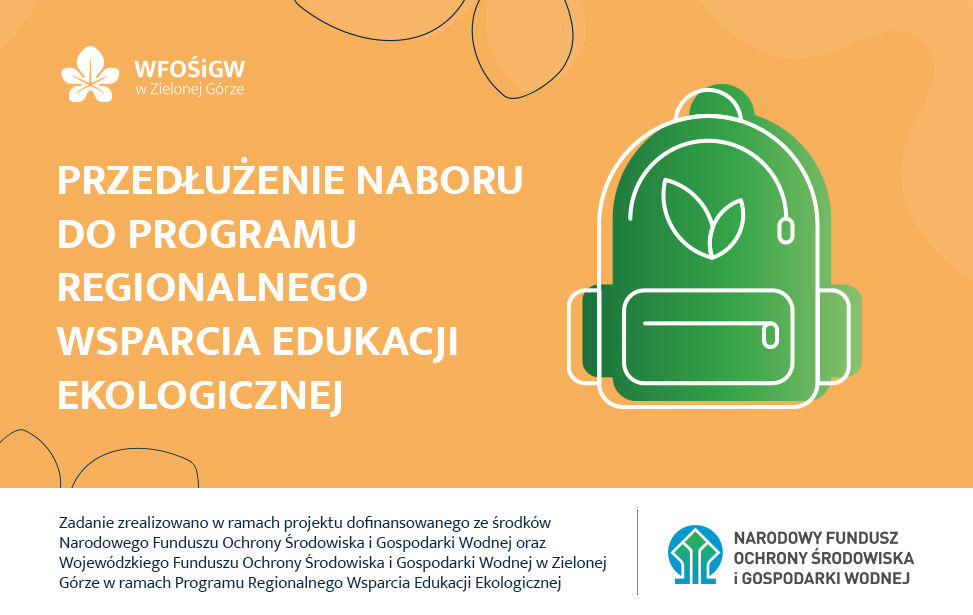 WFOŚiGW
w Zielonej Górze

PRZEDŁUŻENIE NABORU DO PROGRAMU REGIONALNEGO WSPARCIA EDUKACJI EKOLOGICZNEJ

Zadanie zrealizowano w ramach projektu dofinansowanego ze środków Narodowego Funduszu Ochrony Środowiska i Gospodarki Wodnej oraz Wojewódzkiego Funduszu Ochrony Środowiska i Gospodarki Wodnej w Zielonej Górze w ramach Programu Regionalnego Wsparcia Edukacji Ekologicznej

NARODOWY FUNDUSZ OCHRONY ŚRODOWISKA i GOSPODARKI WODNEJ